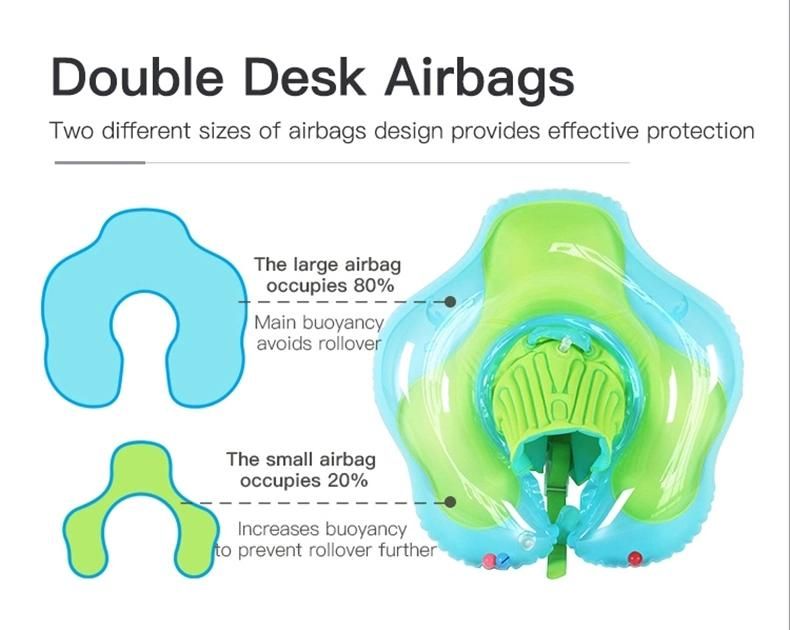 Double Desk Airbags

Two different sizes of airbags design provides effective protection

The large airbag occupies 80%

Main buoyancy avoids rollover

The small airbag occupies 20%

Increases buoyancy to prevent rollover further